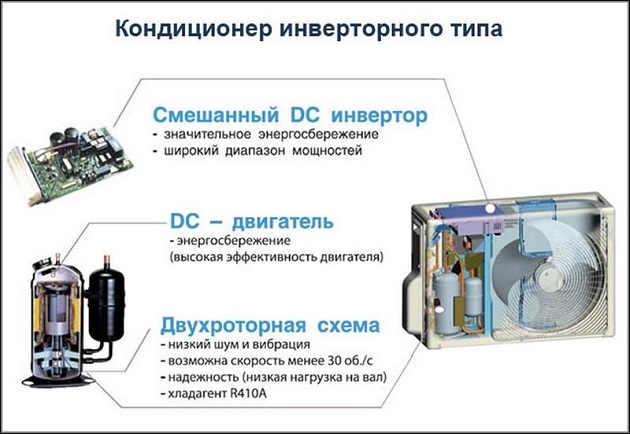 Кондиционер инверторного типа

Смешанный DC инвертор
- значительное энергосбережение
- широкий диапазон мощностей

DC – двигатель
- энергосбережение
(высокая эффективность двигателя)

Двухроторная схема
- низкий шум и вибрация
- возможна скорость менее 30 об./с
- надежность (низкая нагрузка на вал)
- хладагент R410A